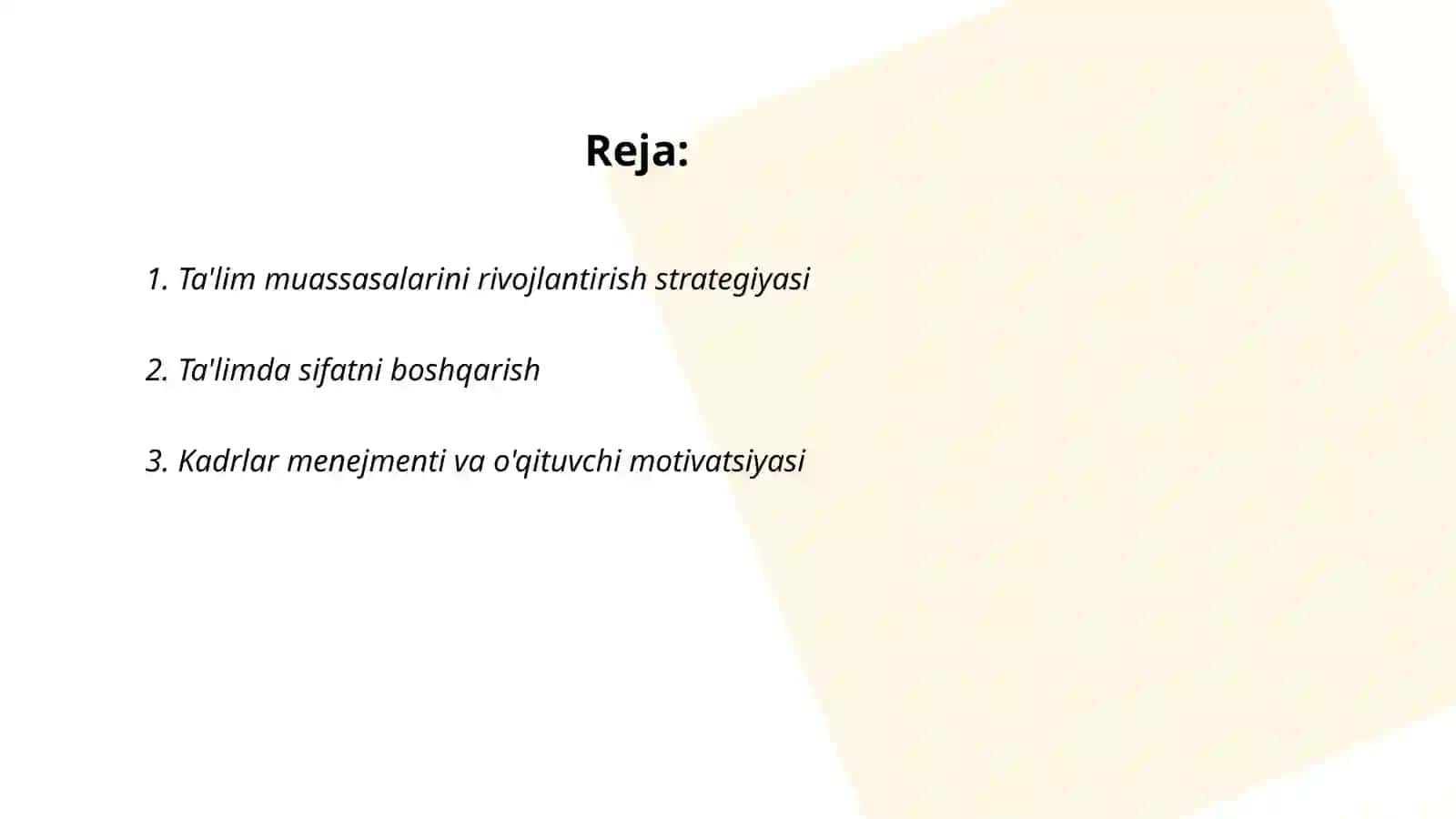 Reja:

1. Ta'lim muassasalarini rivojlantirish strategiyasi

2. Ta'limda sifatni boshqarish

3. Kadrlar menejmenti va o'qituvchi motivatsiyasi